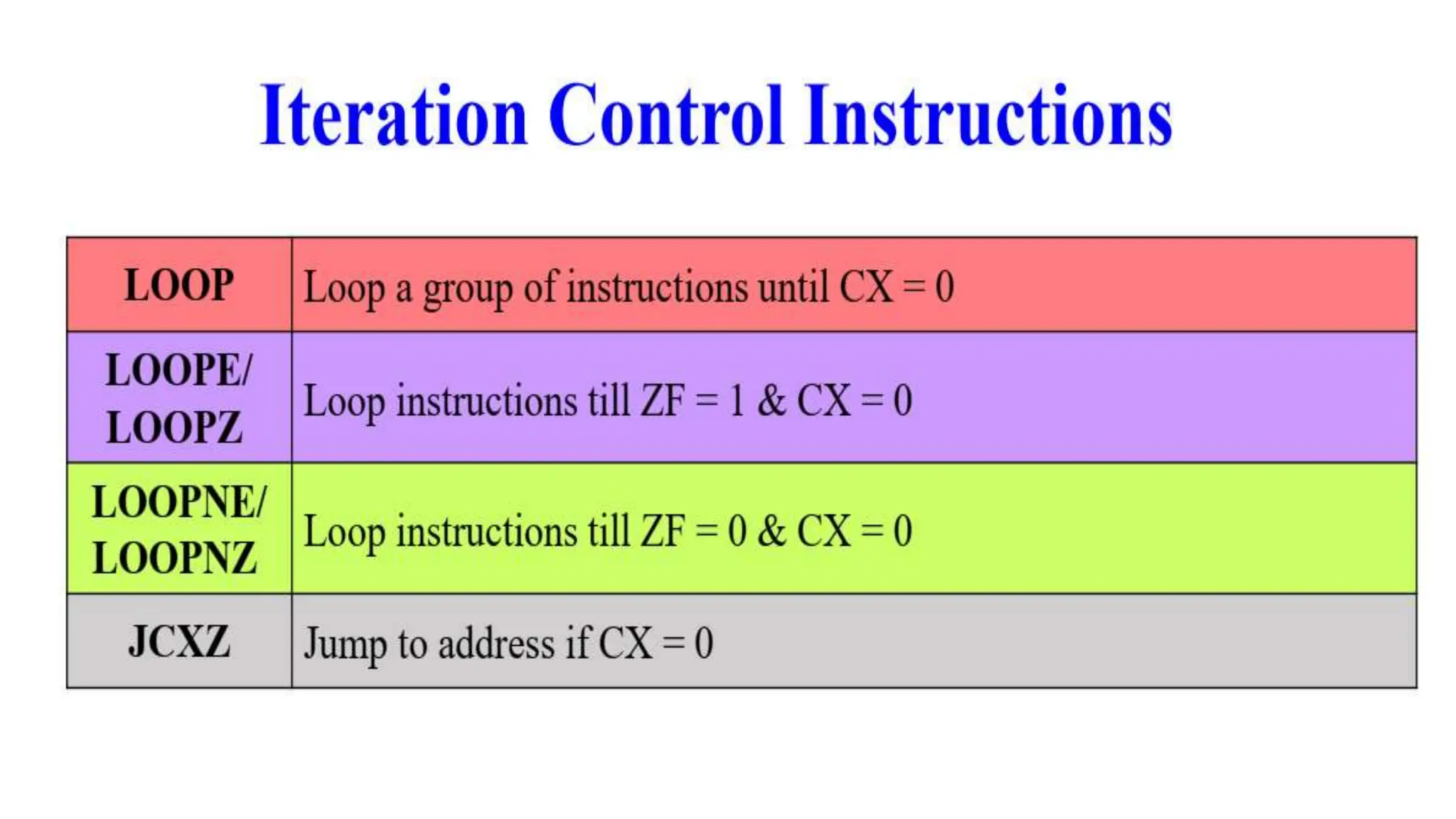 Iteration Control Instructions

| LOOP | Loop a group of instructions until CX = 0 |
|---|---|
| LOOPE/ LOOPZ | Loop instructions till ZF = 1 & CX = 0 |
| LOOPNE/ LOOPNZ | Loop instructions till ZF = 0 & CX = 0 |
| JCXZ | Jump to address if CX = 0 |